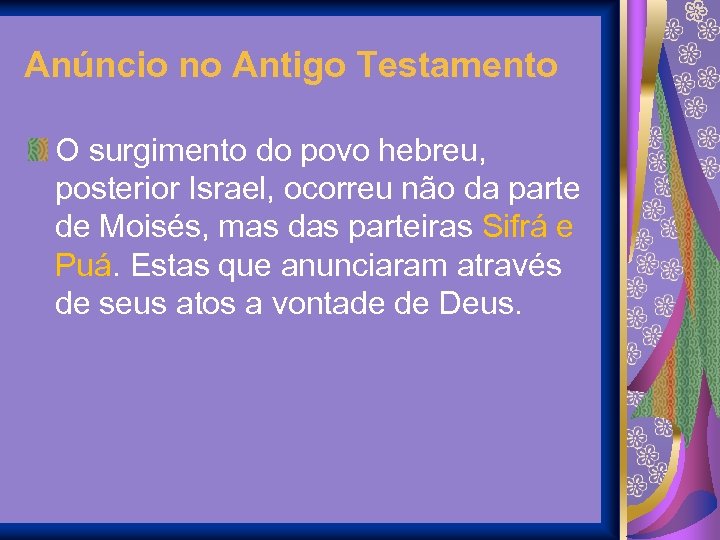 Anúncio no Antigo Testamento

O surgimento do povo hebreu, posterior Israel, ocorreu não da parte de Moisés, mas das parteiras Sifrá e Puá. Estas que anunciaram através de seus atos a vontade de Deus.